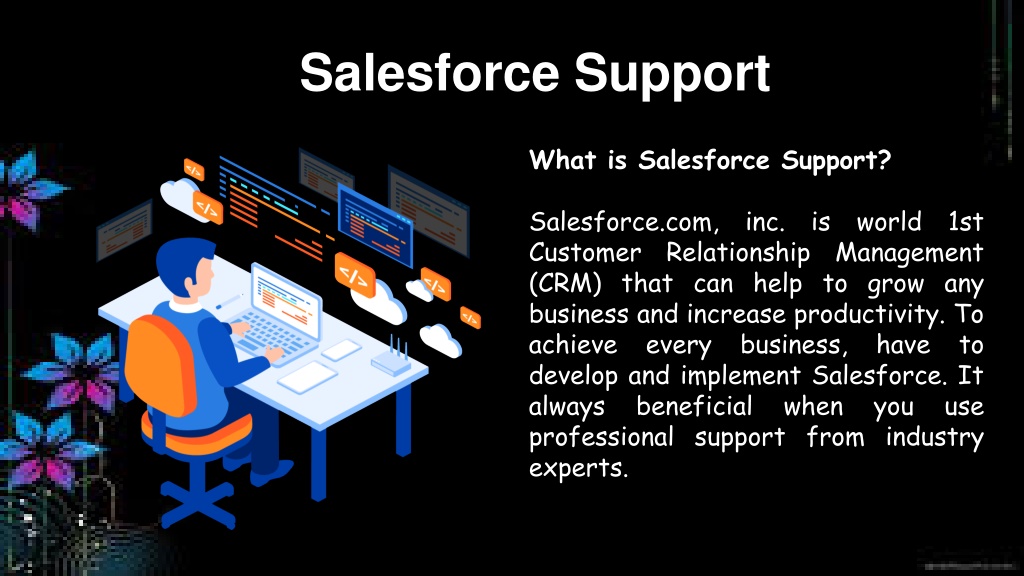 Salesforce Support

What is Salesforce Support?

Salesforce.com, inc. is world 1st Customer Relationship Management (CRM) that can help to grow any business and increase productivity. To achieve every business, have to develop and implement Salesforce. It always beneficial when you use professional support from industry experts.

</>

</>

</>

</>

</>